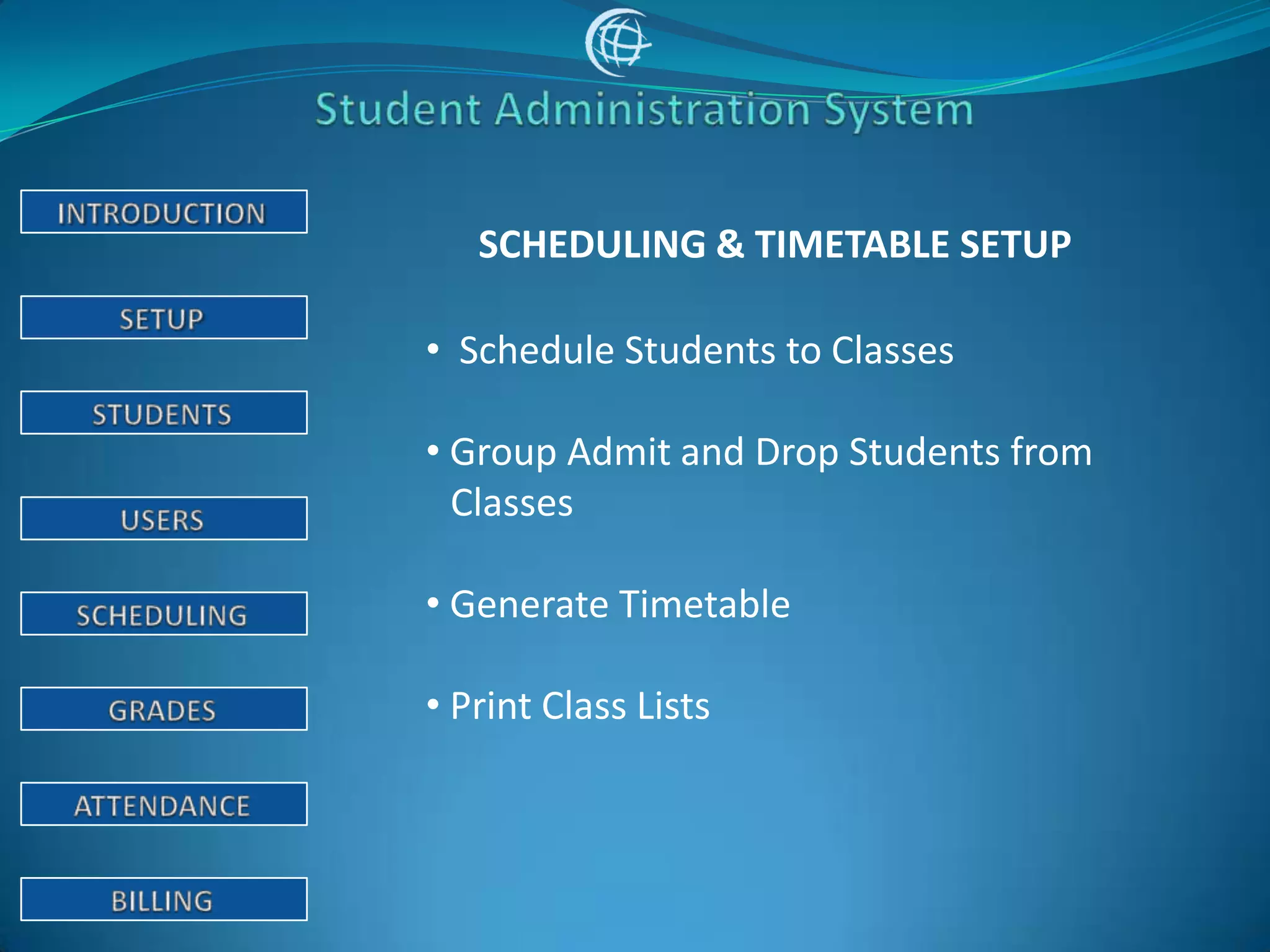 Student Administration System

INTRODUCTION

SETUP

STUDENTS

USERS

SCHEDULING

GRADES

ATTENDANCE

BILLING

SCHEDULING & TIMETABLE SETUP

• Schedule Students to Classes

• Group Admit and Drop Students from Classes

• Generate Timetable

• Print Class Lists